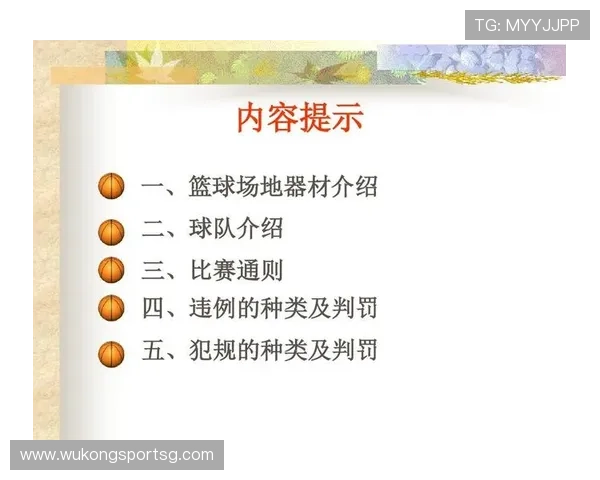 TG: MYYJJPP

内容提示

一、篮球场地器材介绍

二、球队介绍

三、比赛通则

四、违例的种类及判罚

五、犯规的种类及判罚

www.wukongsportsg.com